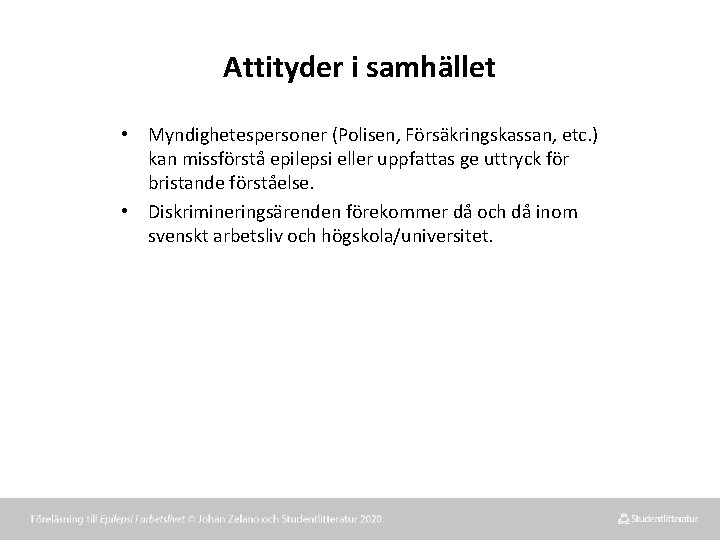 Attityder i samhället

• Myndighetespersoner (Polisen, Försäkringskassan, etc.) kan missförstå epilepsi eller uppfattas ge uttryck för bristande förståelse.

• Diskrimineringsärenden förekommer då och då inom svenskt arbetsliv och högskola/universitet.

Föreläsning till Epilepsi i arbetslivet © Johan Zelano och Studentlitteratur 2020.

Studentlitteratur